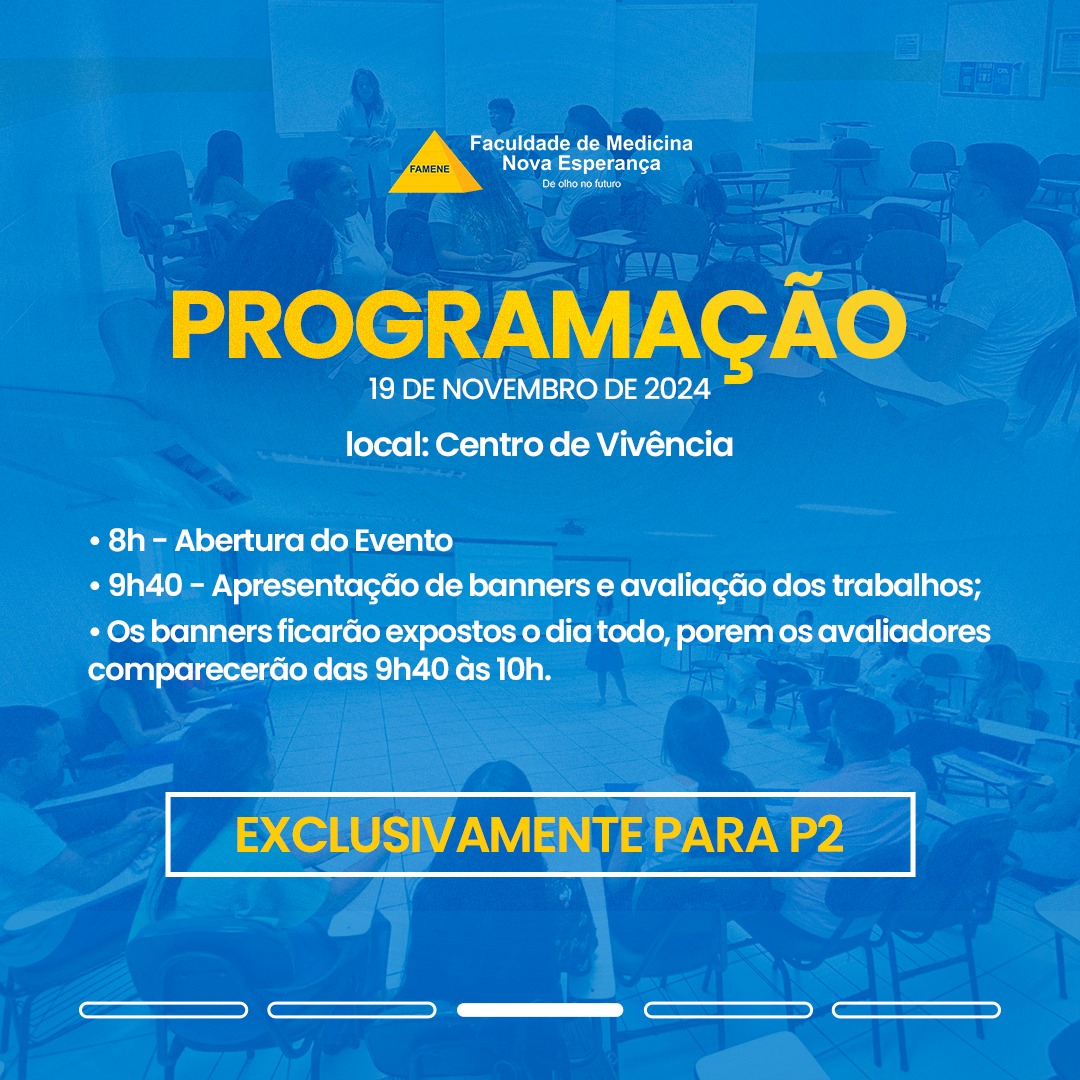 FAMENE
Faculdade de Medicina
Nova Esperança
De olho no futuro

PROGRAMAÇÃO
19 DE NOVEMBRO DE 2024
local: Centro de Vivência

• 8h - Abertura do Evento
• 9h40 - Apresentação de banners e avaliação dos trabalhos;
• Os banners ficarão expostos o dia todo, porem os avaliadores comparecerão das 9h40 às 10h.

EXCLUSIVAMENTE PARA P2